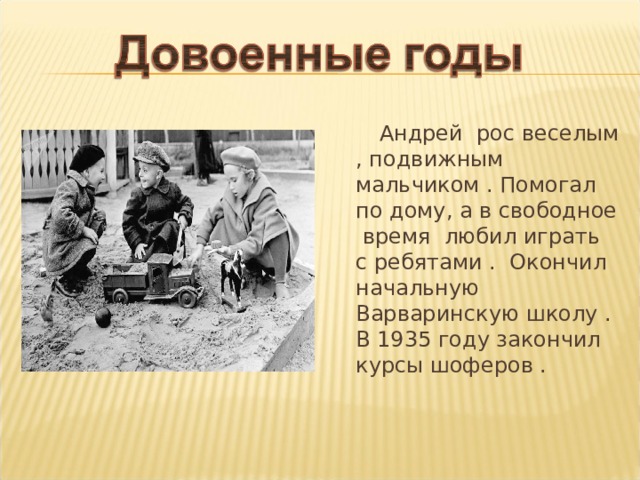 Довоенные годы

Андрей рос веселым , подвижным мальчиком . Помогал по дому, а в свободное время любил играть с ребятами . Окончил начальную Варваринскую школу . В 1935 году закончил курсы шоферов .